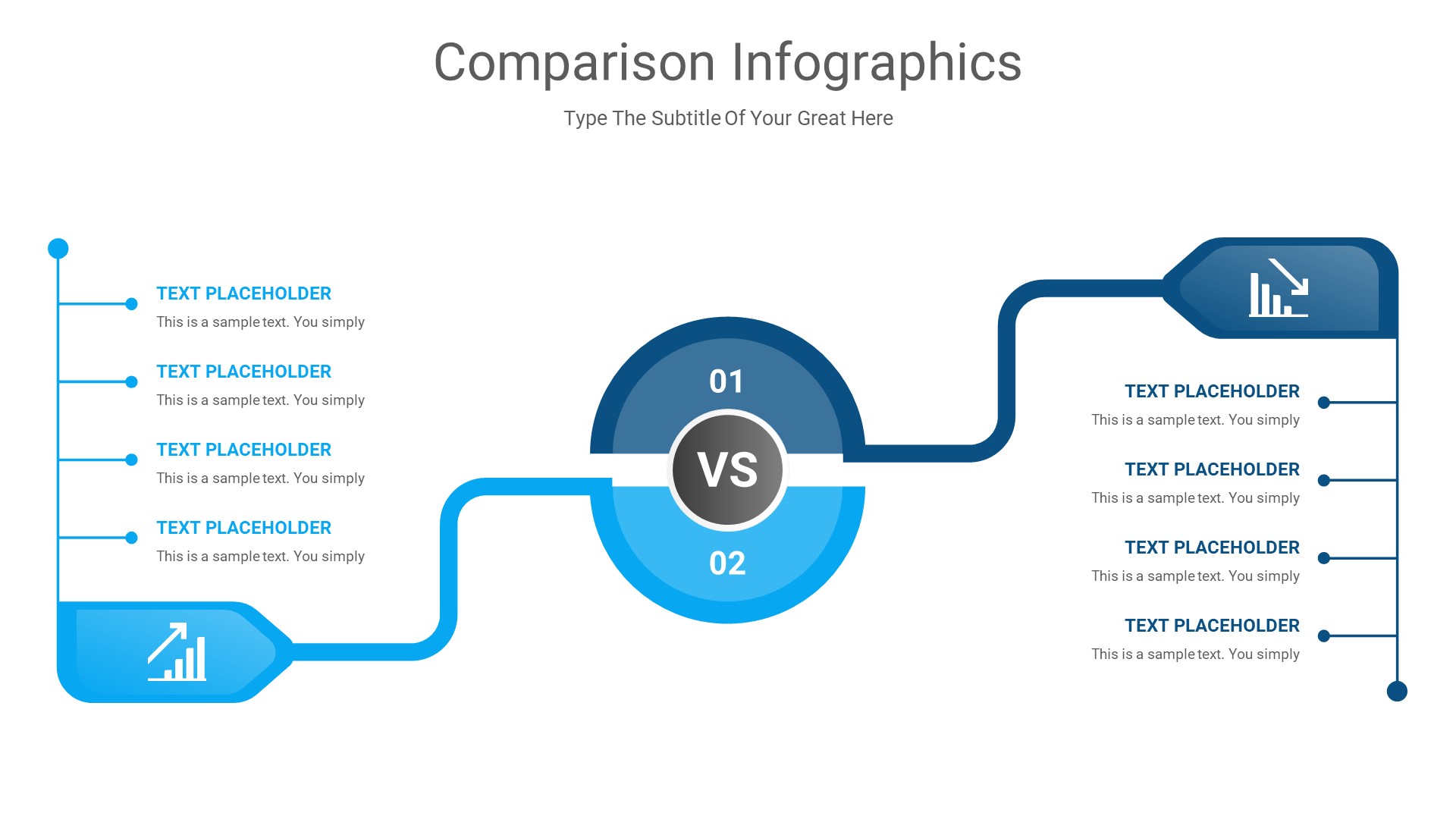 Comparison Infographics

Type The Subtitle Of Your Great Here

TEXT PLACEHOLDER
This is a sample text. You simply

TEXT PLACEHOLDER
This is a sample text. You simply

TEXT PLACEHOLDER
This is a sample text. You simply

TEXT PLACEHOLDER
This is a sample text. You simply

01

VS

02

TEXT PLACEHOLDER
This is a sample text. You simply

TEXT PLACEHOLDER
This is a sample text. You simply

TEXT PLACEHOLDER
This is a sample text. You simply

TEXT PLACEHOLDER
This is a sample text. You simply